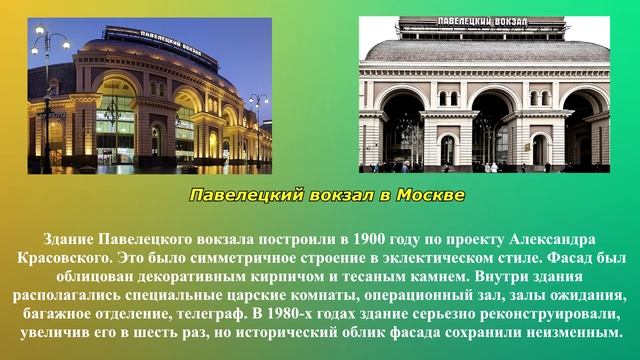 ПАВЕЛЕЦКИЙ ВОКЗАЛ

ПАВЕЛЕЦКИЙ ВОКЗАЛ

Павелецкий вокзал в Москве

Здание Павелецкого вокзала построили в 1900 году по проекту Александра Красовского. Это было симметричное строение в эклектическом стиле. Фасад был облицован декоративным кирпичом и тесаным камнем. Внутри здания располагались специальные царские комнаты, операционный зал, залы ожидания, багажное отделение, телеграф. В 1980-х годах здание серьезно реконструировали, увеличив его в шесть раз, но исторический облик фасада сохранили неизменным.